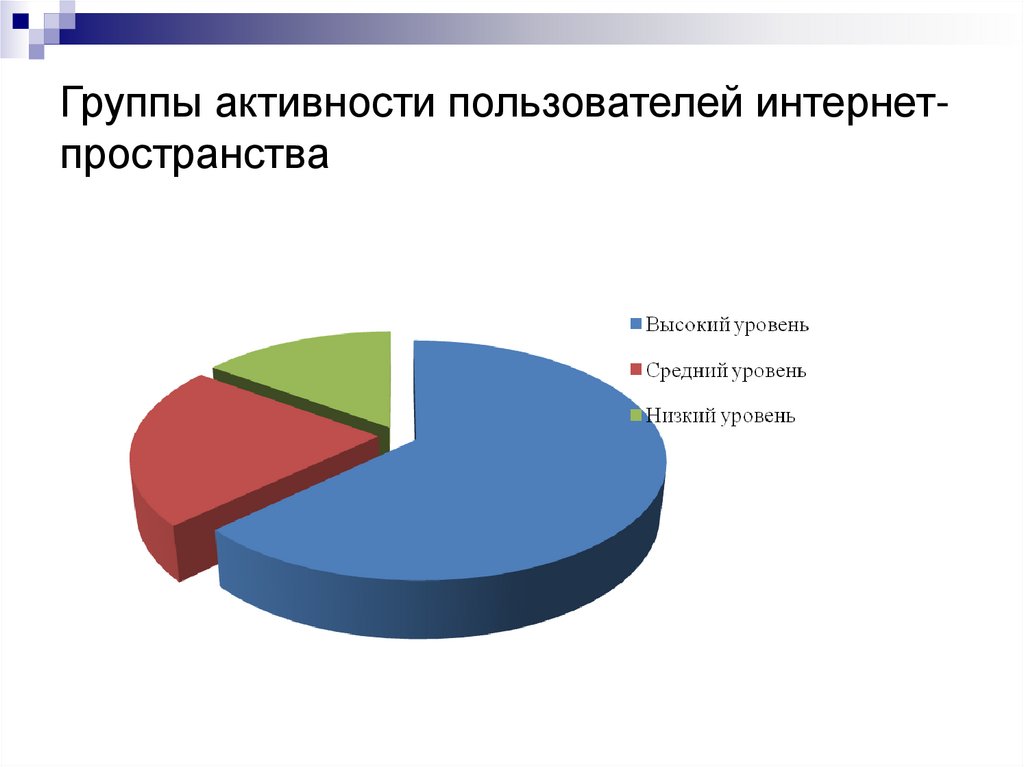 Группы активности пользователей интернет-пространства

Высокий уровень
Средний уровень
Низкий уровень